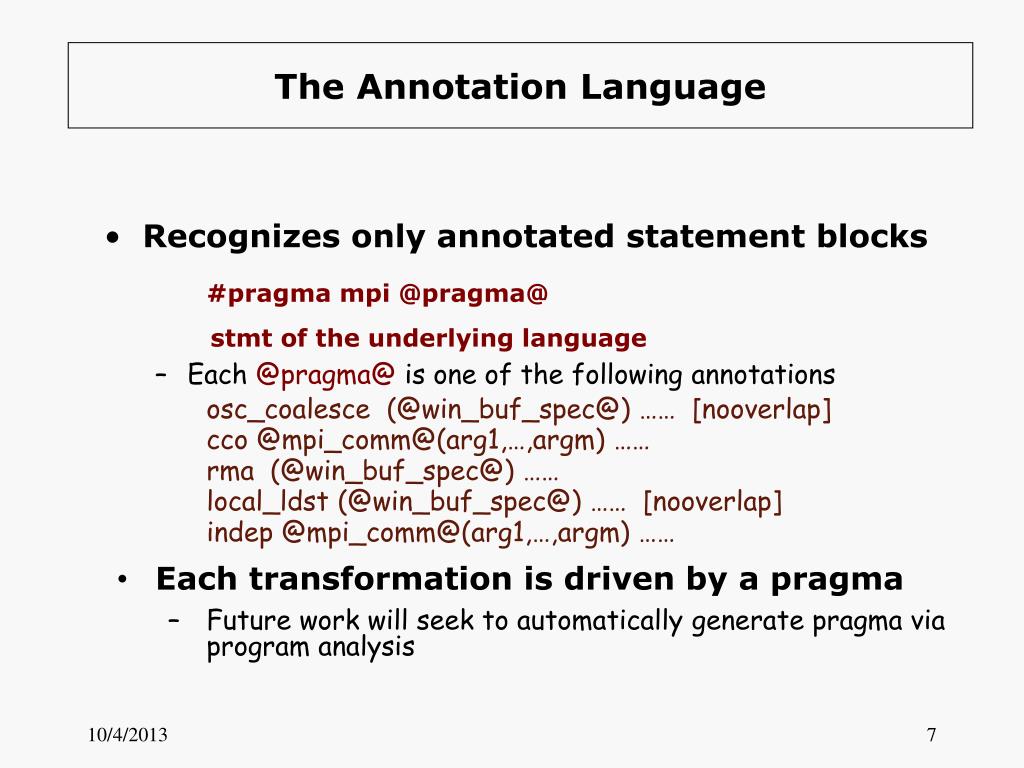 The Annotation Language

• Recognizes only annotated statement blocks

#pragma mpi @pragma@

stmt of the underlying language

– Each @pragma@ is one of the following annotations
osc_coalesce (@win_buf_spec@) …… [nooverlap]
cco @mpi_comm@(arg1,…,argm) ……
rma (@win_buf_spec@) ……
local_ldst (@win_buf_spec@) …… [nooverlap]
indep @mpi_comm@(arg1,…,argm) ……

• Each transformation is driven by a pragma

– Future work will seek to automatically generate pragma via program analysis

10/4/2013

7